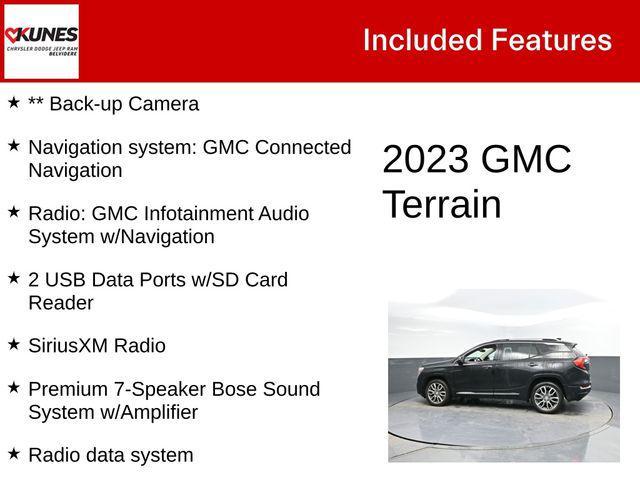 KUNES
CHRYSLER DODGE JEEP RAM
BELVIDERE

Included Features

★ ** Back-up Camera

★ Navigation system: GMC Connected Navigation

★ Radio: GMC Infotainment Audio System w/Navigation

★ 2 USB Data Ports w/SD Card Reader

★ SiriusXM Radio

★ Premium 7-Speaker Bose Sound System w/Amplifier

★ Radio data system

2023 GMC Terrain